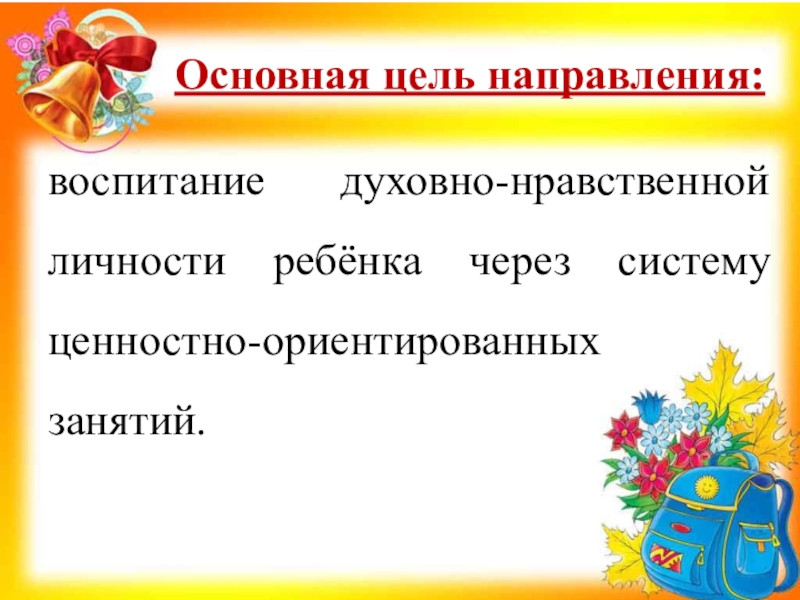 Основная цель направления:

воспитание духовно-нравственной личности ребёнка через систему ценностно-ориентированных занятий.